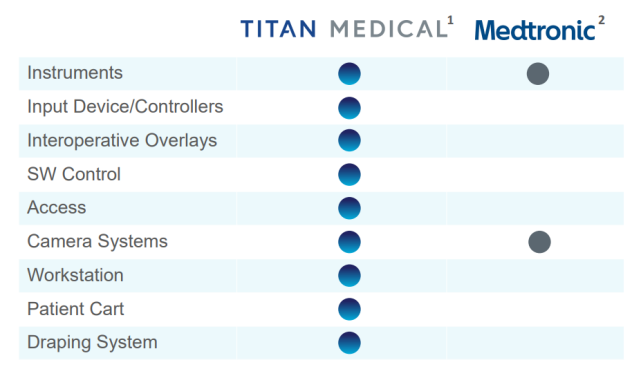 |  | TITAN MEDICAL$^1$ | Medtronic$^2$ |
|---|---|---|
| Instruments | ● | ● |
| Input Device/Controllers | ● |  |
| Interoperative Overlays | ● |  |
| SW Control | ● |  |
| Access | ● |  |
| Camera Systems | ● | ● |
| Workstation | ● |  |
| Patient Cart | ● |  |
| Draping System | ● |  |